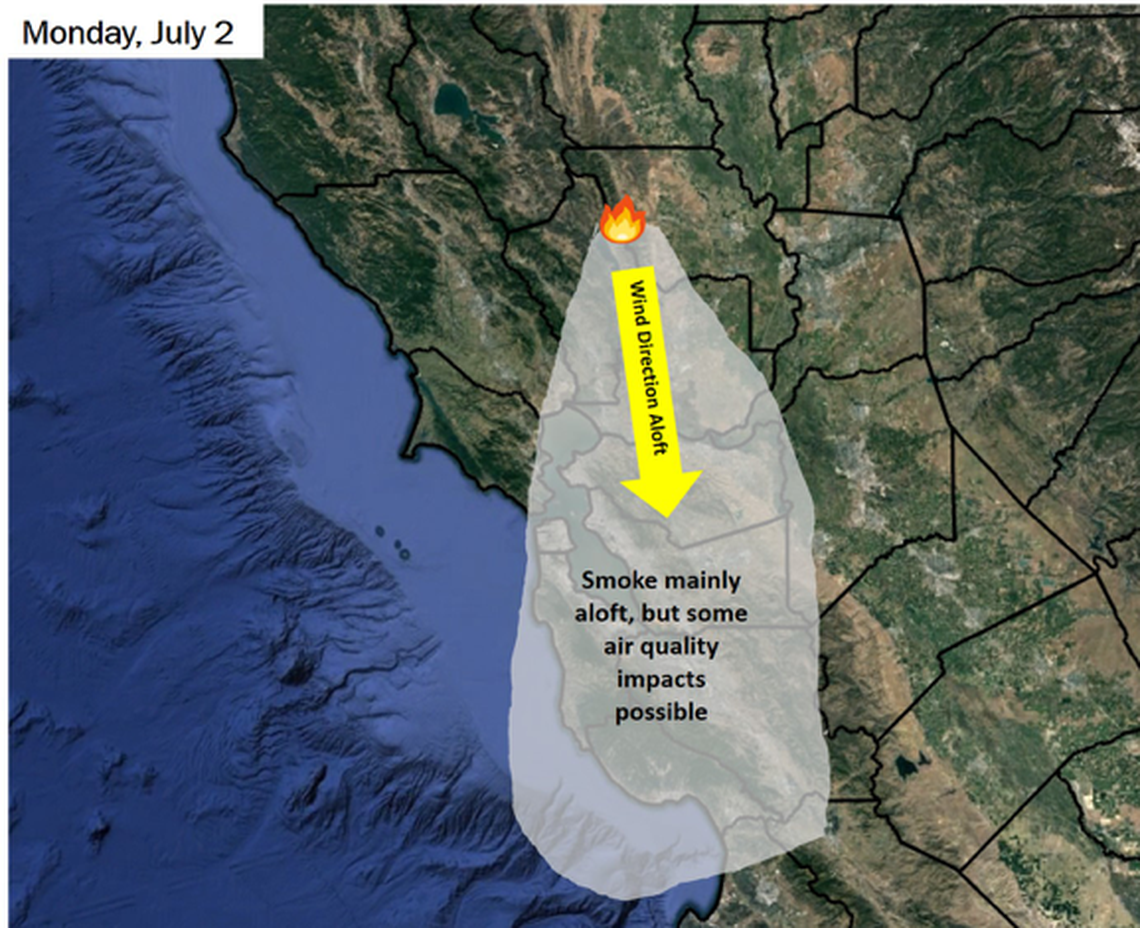 Monday, July 2

Wind Direction Aloft

Smoke mainly aloft, but some air quality impacts possible